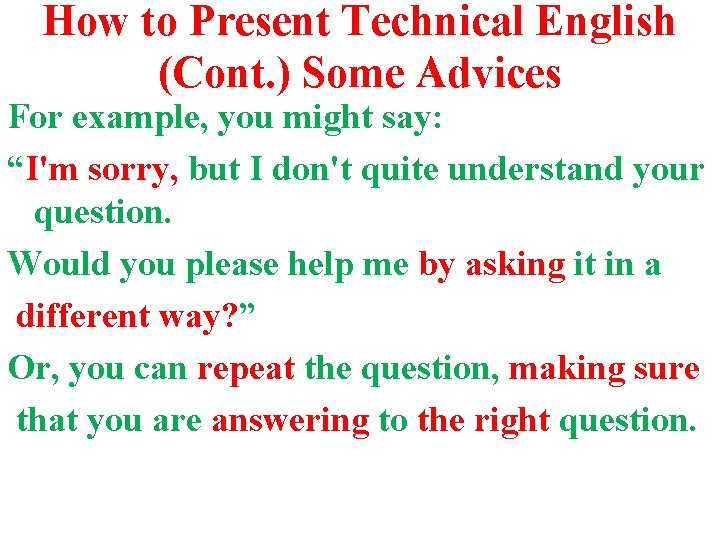 How to Present Technical English (Cont.) Some Advices

For example, you might say:

“I'm sorry, but I don't quite understand your question.

Would you please help me by asking it in a different way?”

Or, you can repeat the question, making sure that you are answering to the right question.